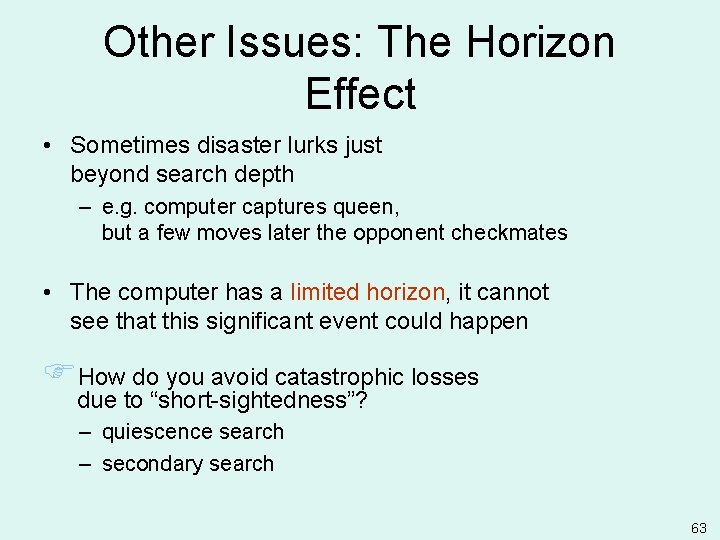 Other Issues: The Horizon Effect

• Sometimes disaster lurks just beyond search depth
– e.g. computer captures queen, but a few moves later the opponent checkmates

• The computer has a limited horizon, it cannot see that this significant event could happen

☞ How do you avoid catastrophic losses due to “short-sightedness”?
– quiescence search
– secondary search

63